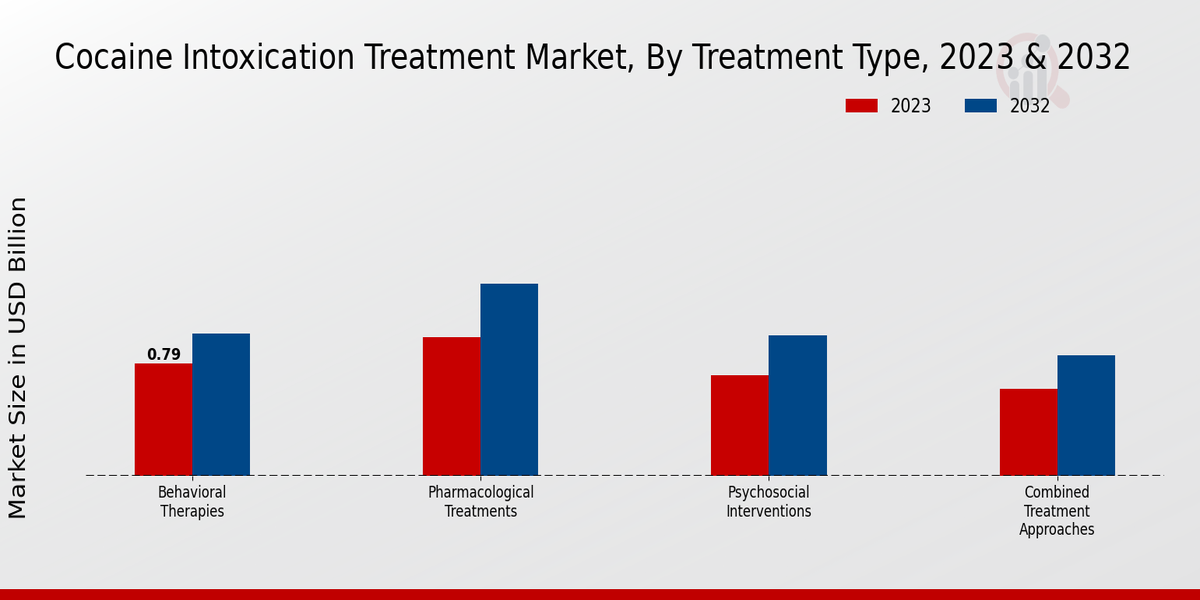 Cocaine Intoxication Treatment Market, By Treatment Type, 2023 & 2032

2023
2032

Market Size in USD Billion

0.79

Behavioral Therapies

Pharmacological Treatments

Psychosocial Interventions

Combined Treatment Approaches